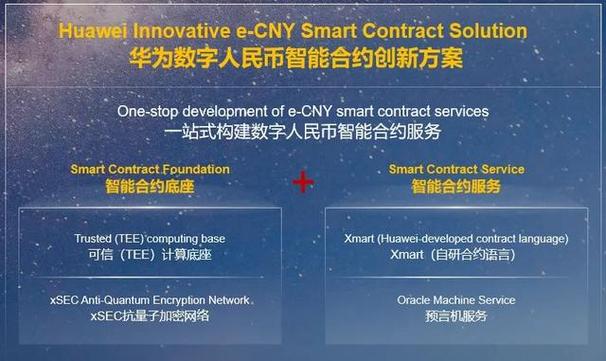 Huawei Innovative e-CNY Smart Contract Solution
华为数字人民币智能合约创新方案

One-stop development of e-CNY smart contract services
一站式构建数字人民币智能合约服务

Smart Contract Foundation
智能合约底座

+

Smart Contract Service
智能合约服务

Trusted (TEE) computing base
可信（TEE）计算底座

xSEC Anti-Quantum Encryption Network
xSEC抗量子加密网络

Xmart (Huawei-developed contract language)
Xmart（自研合约语言）

Oracle Machine Service
预言机服务